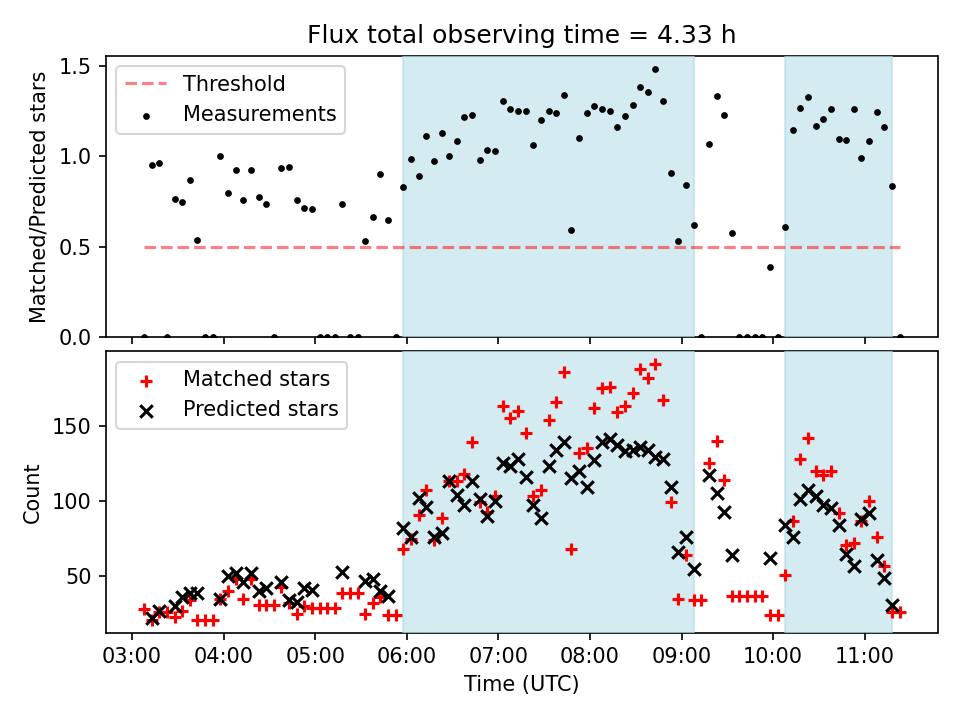 Flux total observing time = 4.33 h

Threshold
Measurements

Matched/Predicted stars

1.5
1.0
0.5
0.0

Matched stars
Predicted stars

Count

150
100
50

03:00 04:00 05:00 06:00 07:00 08:00 09:00 10:00 11:00

Time (UTC)